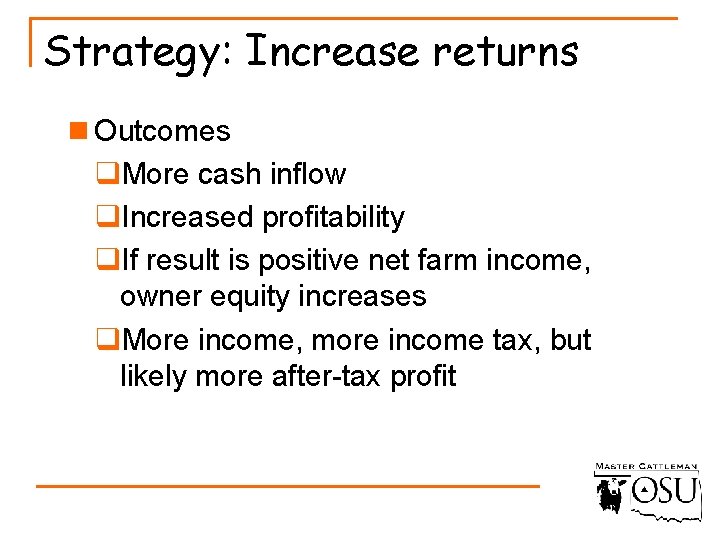 Strategy: Increase returns

Outcomes

More cash inflow

Increased profitability

If result is positive net farm income, owner equity increases

More income, more income tax, but likely more after-tax profit

MASTER CATTLEMAN
OSU